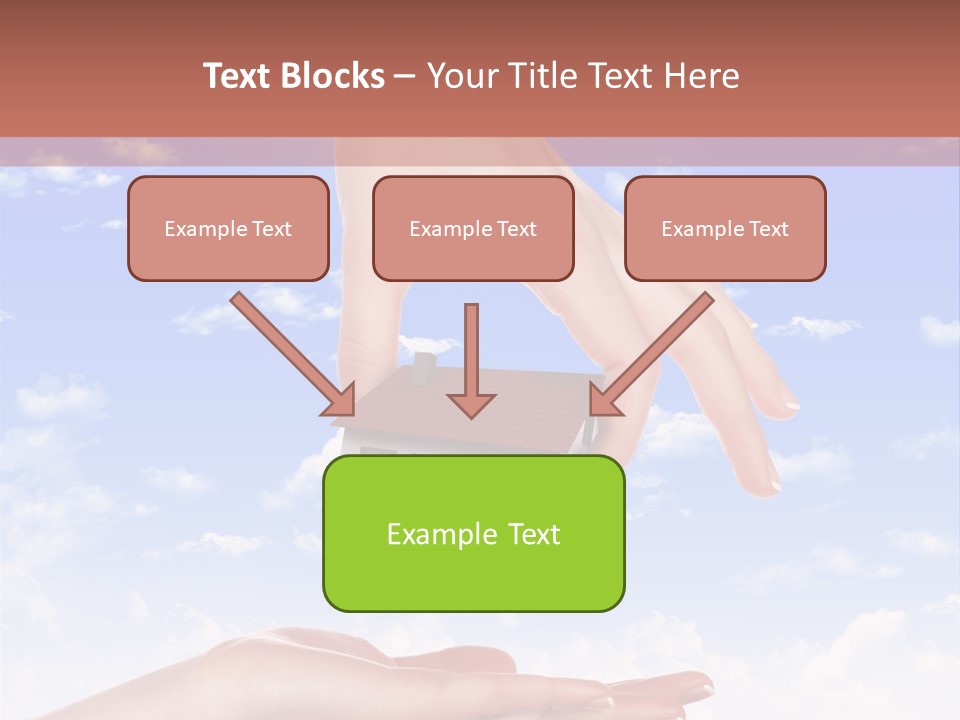 Text Blocks – Your Title Text Here

Example Text

Example Text

Example Text

Example Text